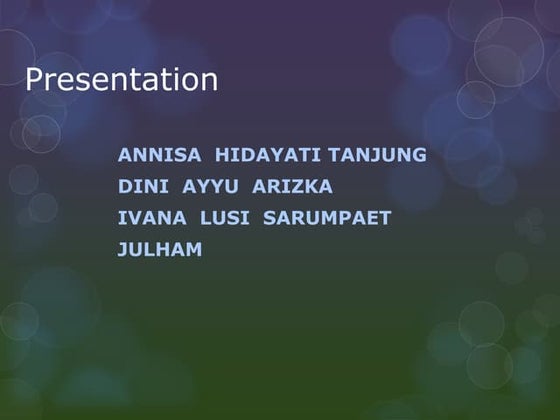 Presentation

ANNISA HIDAYATI TANJUNG
DINI AYYU ARIZKA
IVANA LUSI SARUMPAET
JULHAM